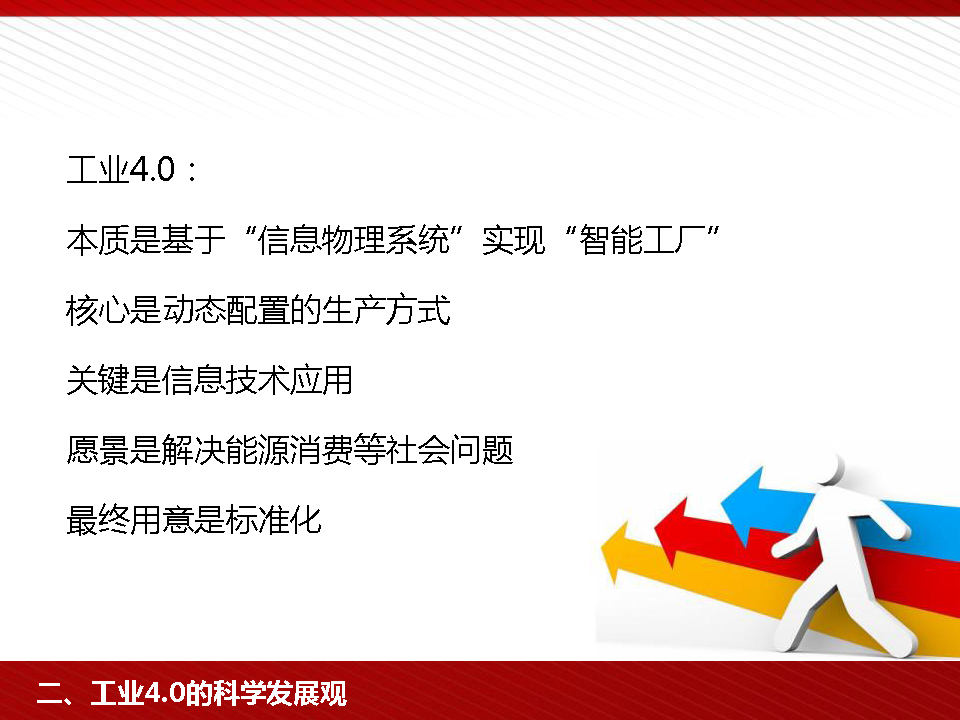 工业4.0：

本质是基于“信息物理系统”实现“智能工厂”

核心是动态配置的生产方式

关键是信息技术应用

愿景是解决能源消费等社会问题

最终用意是标准化

二、工业4.0的科学发展观